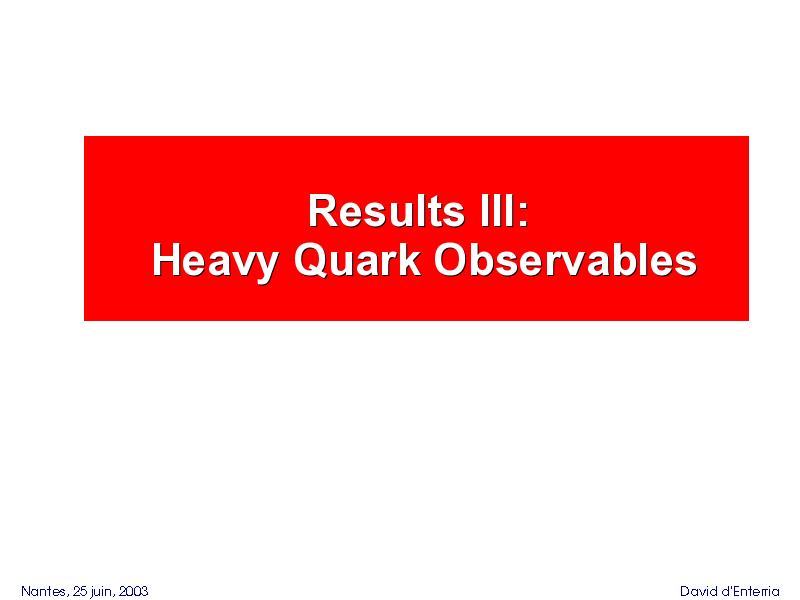 Results III:
Heavy Quark Observables

Nantes, 25 juin, 2003

David d'Enterria